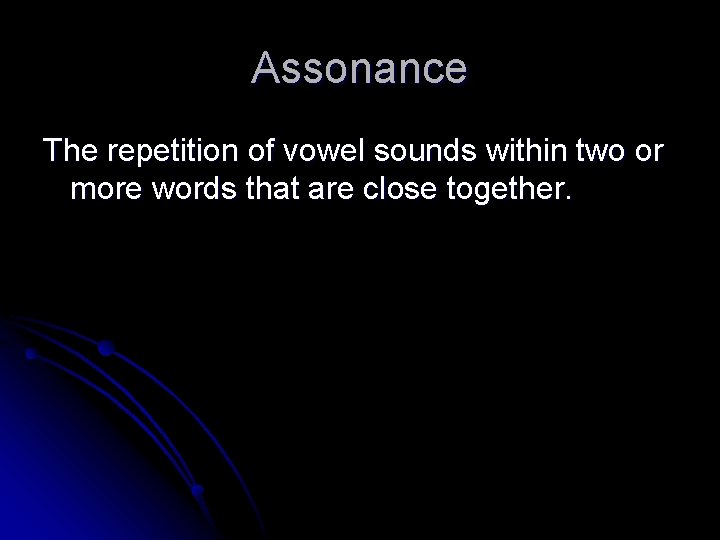 Assonance

The repetition of vowel sounds within two or more words that are close together.